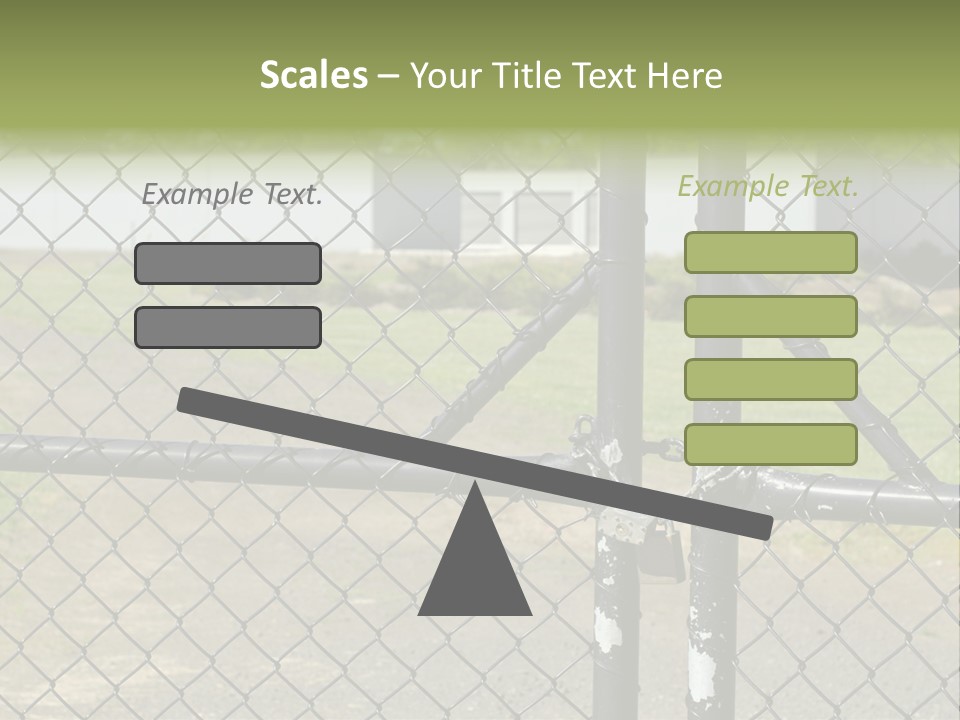 Scales – Your Title Text Here

Example Text.

Example Text.